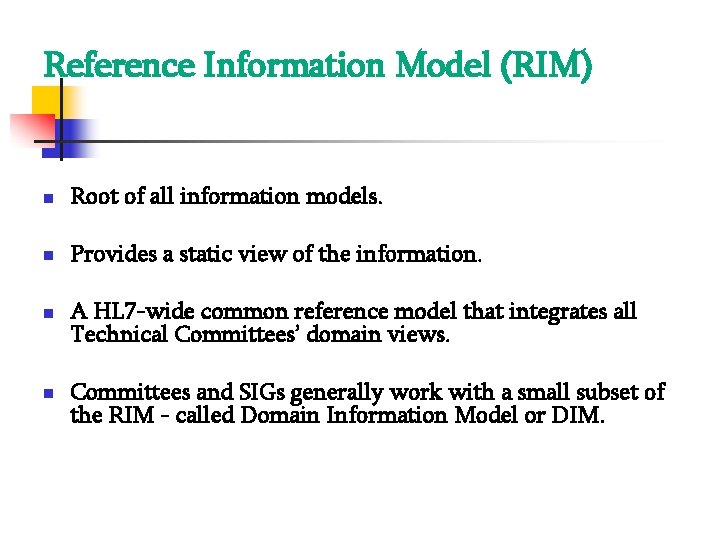 Reference Information Model (RIM)

- Root of all information models.
- Provides a static view of the information.
- A HL7-wide common reference model that integrates all Technical Committees' domain views.
- Committees and SIGs generally work with a small subset of the RIM - called Domain Information Model or DIM.